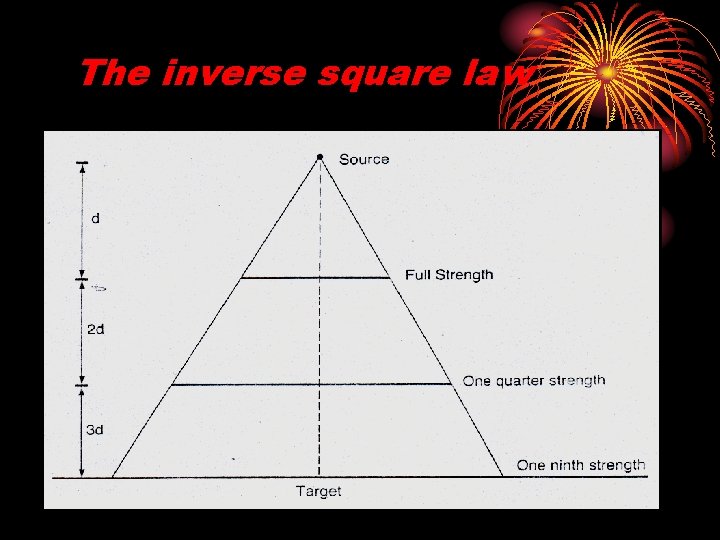 The inverse square law

Source

d

Full Strength

2d

One quarter strength

3d

One ninth strength

Target